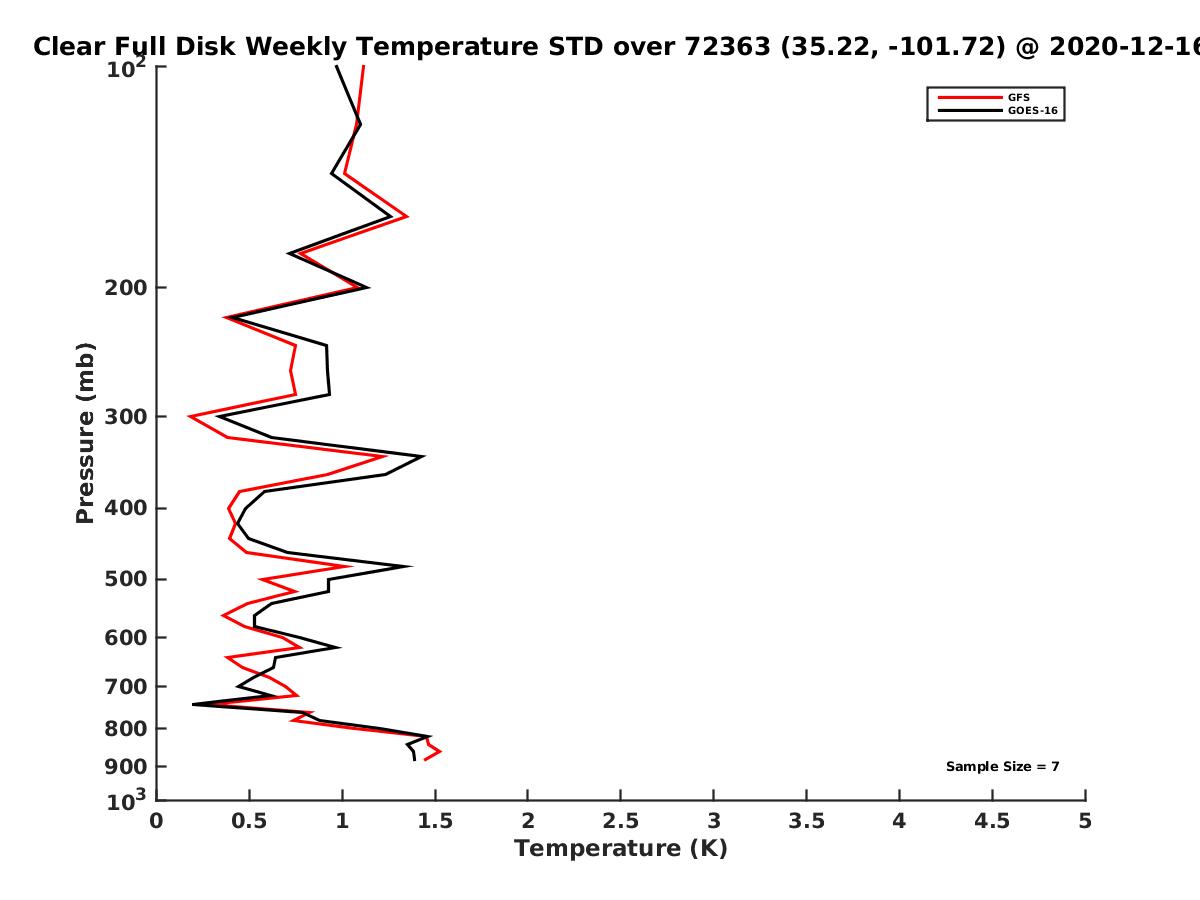 Clear Full Disk Weekly Temperature STD over 72363 (35.22, -101.72) @ 2020-12-16

GFS
GOES-16

Pressure (mb)

$10^2$
200
300
400
500
600
700
800
900
$10^3$

Sample Size = 7

0
0.5
1
1.5
2
2.5
3
3.5
4
4.5
5

Temperature (K)